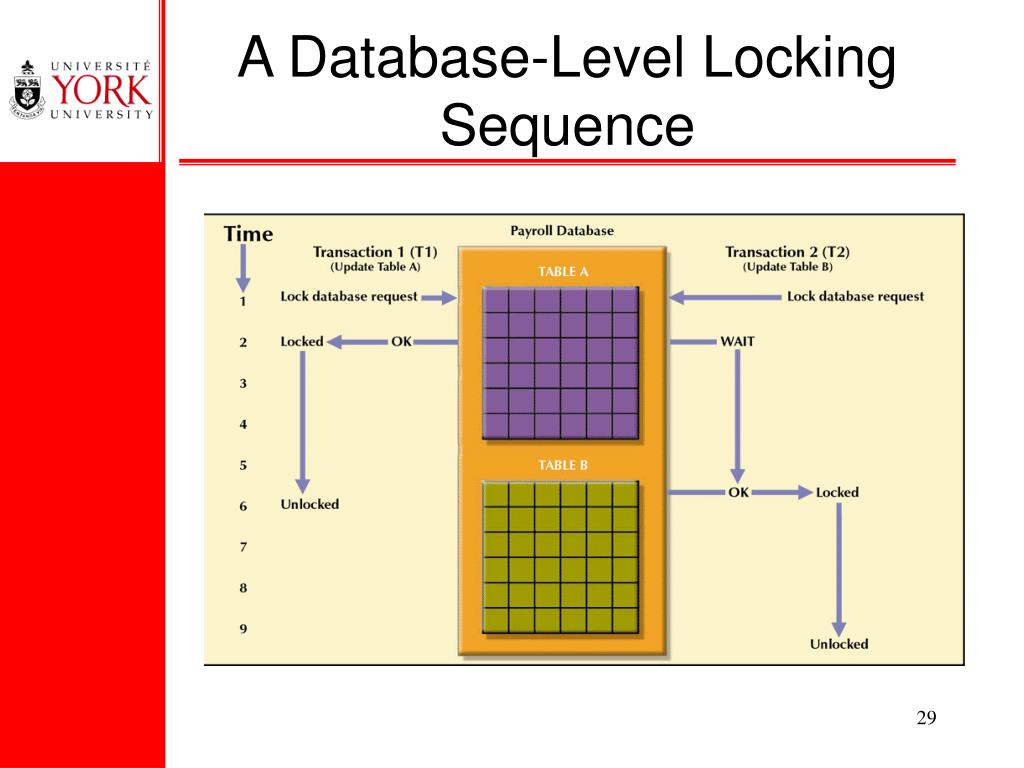 UNIVERSITÉ YORK UNIVERSITY

A Database-Level Locking Sequence

Time

Payroll Database

Transaction 1 (T1)
(Update Table A)

Transaction 2 (T2)
(Update Table B)

TABLE A

TABLE B

1 Lock database request
Lock database request

2 Locked OK
WAIT

3

4

5

6 Unlocked
OK Locked

7

8

9

Unlocked

29